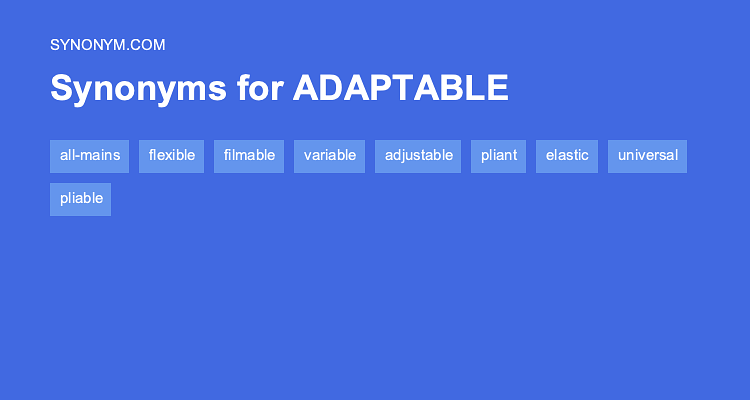 SYNONYM.COM

Synonyms for ADAPTABLE

all-mains flexible filmable variable adjustable pliant elastic universal pliable